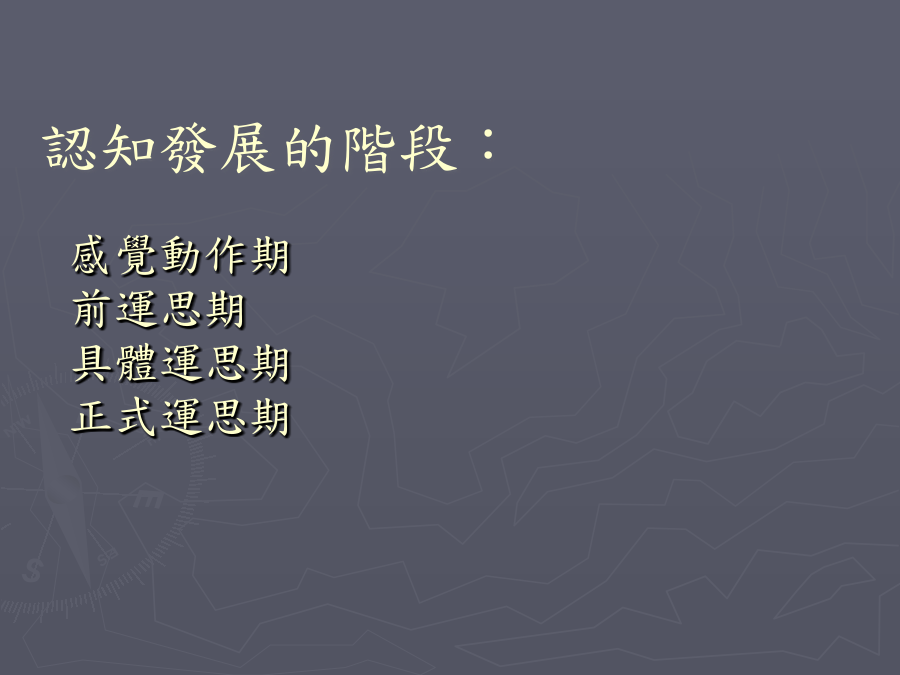 認知發展的階段：

感覺動作期
前運思期
具體運思期
正式運思期